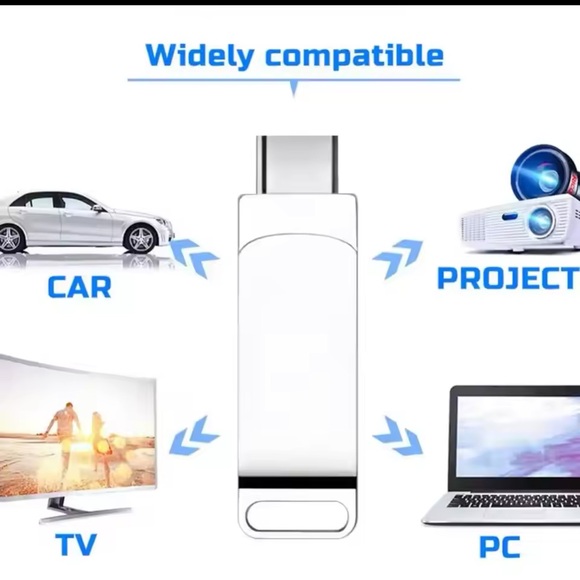 Widely compatible

CAR

PROJECT

TV

PC